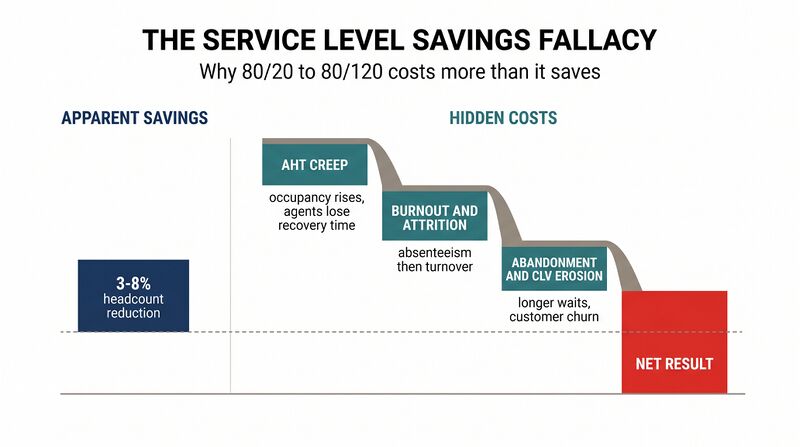 THE SERVICE LEVEL SAVINGS FALLACY

Why 80/20 to 80/120 costs more than it saves

APPARENT SAVINGS

3-8%
headcount reduction

HIDDEN COSTS

AHT CREEP

occupancy rises, agents lose recovery time

BURNOUT AND ATTRITION

absenteeism then turnover

ABANDONMENT AND CLV EROSION

longer waits, customer churn

NET RESULT